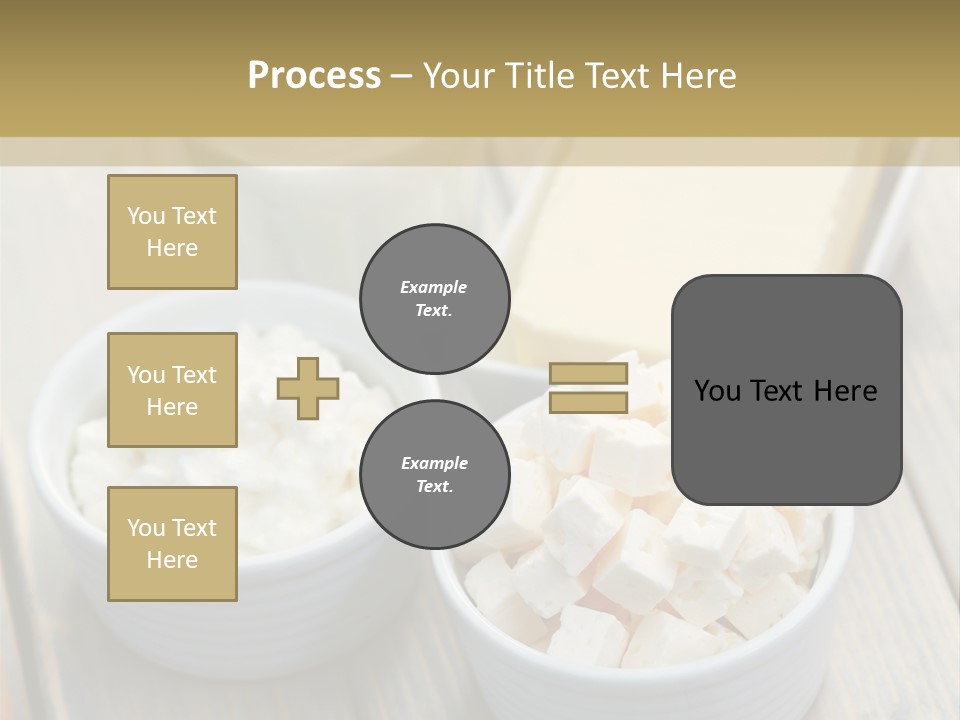 Process – Your Title Text Here

You Text Here

You Text Here

You Text Here

Example Text.

Example Text.

You Text Here